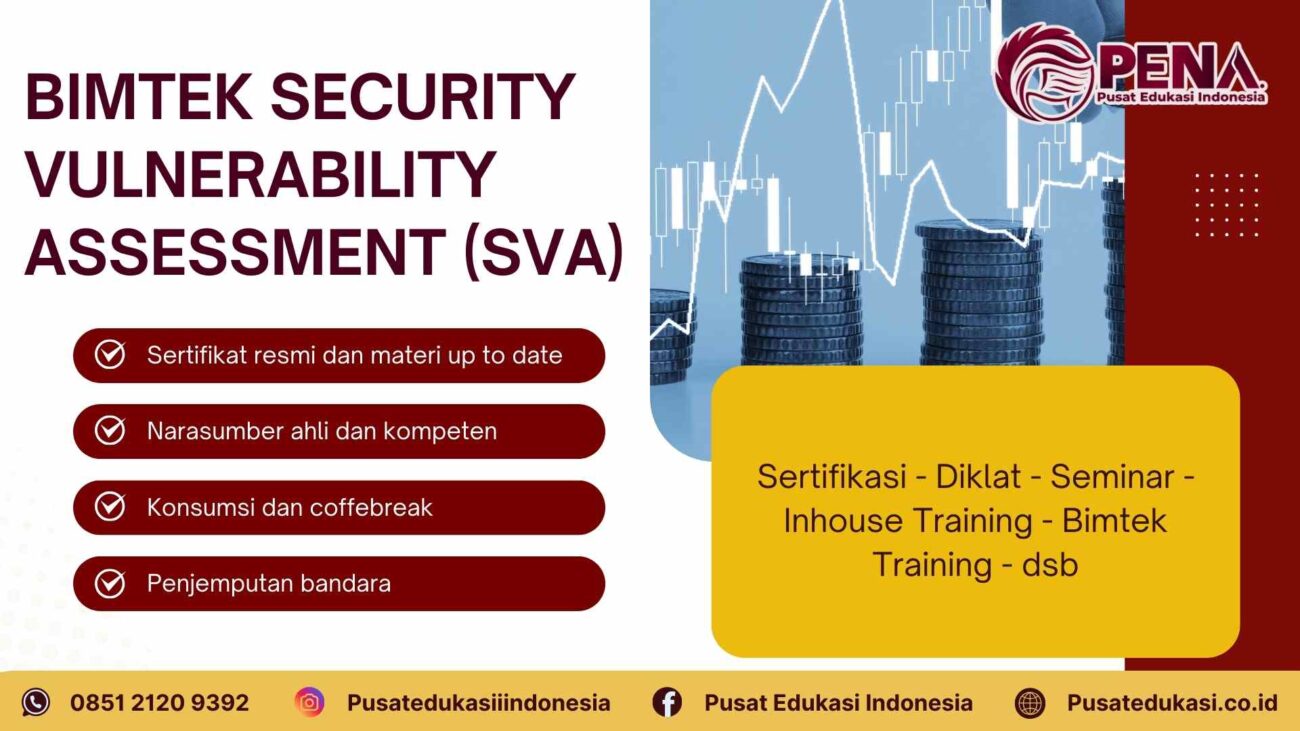 BIMTEK SECURITY VULNERABILITY ASSESSMENT (SVA)

PENA
Pusat Edukasi Indonesia

Sertifikat resmi dan materi up to date

Narasumber ahli dan kompeten

Konsumsi dan coffebreak

Penjemputan bandara

Sertifikasi - Diklat - Seminar - Inhouse Training - Bimtek Training - dsb

0851 2120 9392
Pusatedukasiiindonesia
Pusat Edukasi Indonesia
Pusatedukasi.co.id